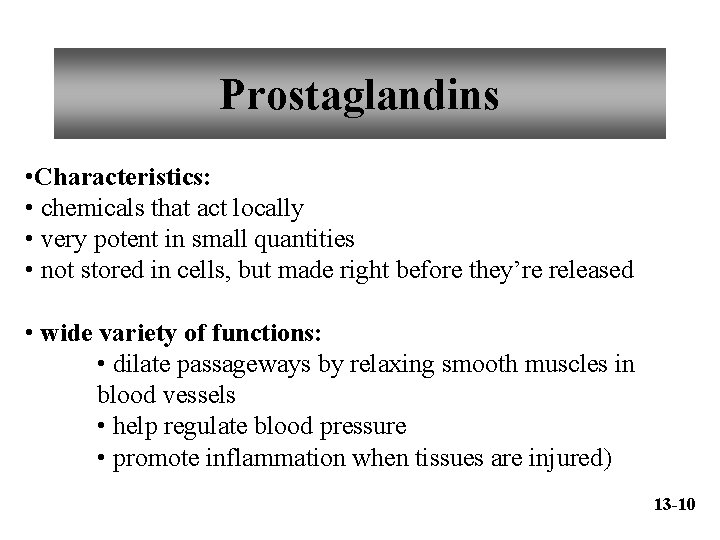 Prostaglandins

•Characteristics:
• chemicals that act locally
• very potent in small quantities
• not stored in cells, but made right before they're released

• wide variety of functions:
• dilate passageways by relaxing smooth muscles in blood vessels
• help regulate blood pressure
• promote inflammation when tissues are injured)

13-10